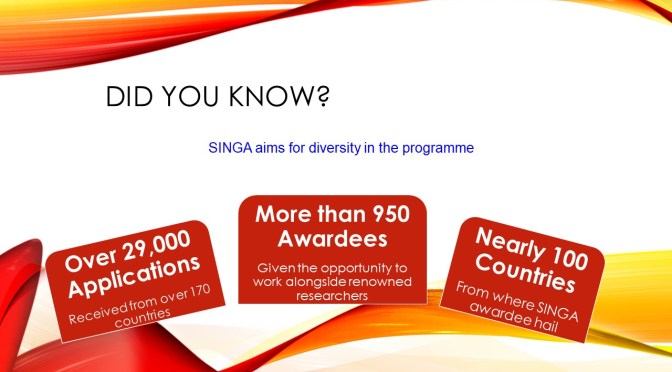 DID YOU KNOW?

SINGA aims for diversity in the programme

Over 29,000 Applications

Received from over 170 countries

More than 950 Awardees

Given the opportunity to work alongside renowned researchers

Nearly 100 Countries

From where SINGA awardee hail